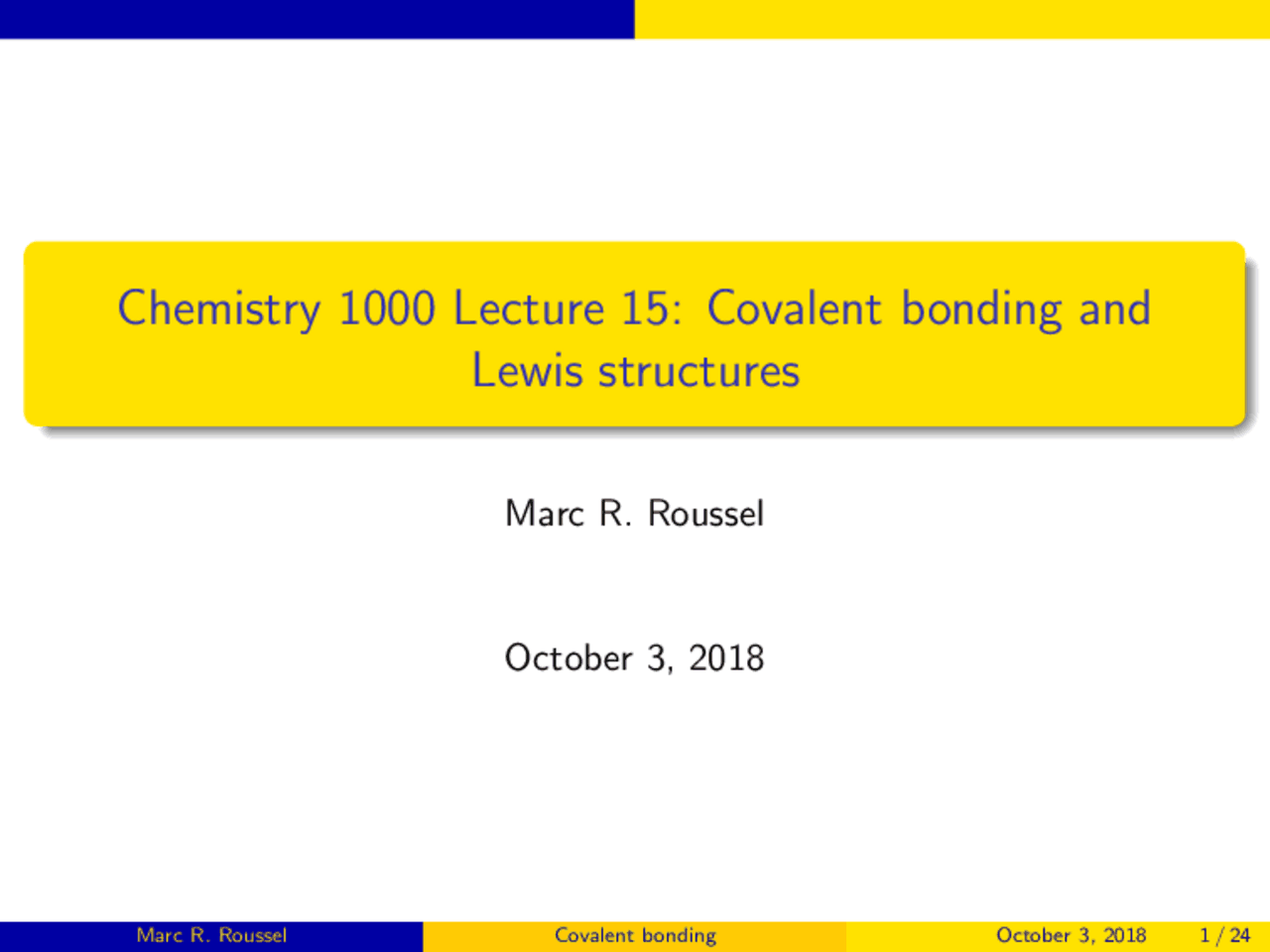 Chemistry 1000 Lecture 15: Covalent bonding and Lewis structures

Marc R. Roussel

October 3, 2018

Marc R. Roussel Covalent bonding October 3, 2018 1 / 24